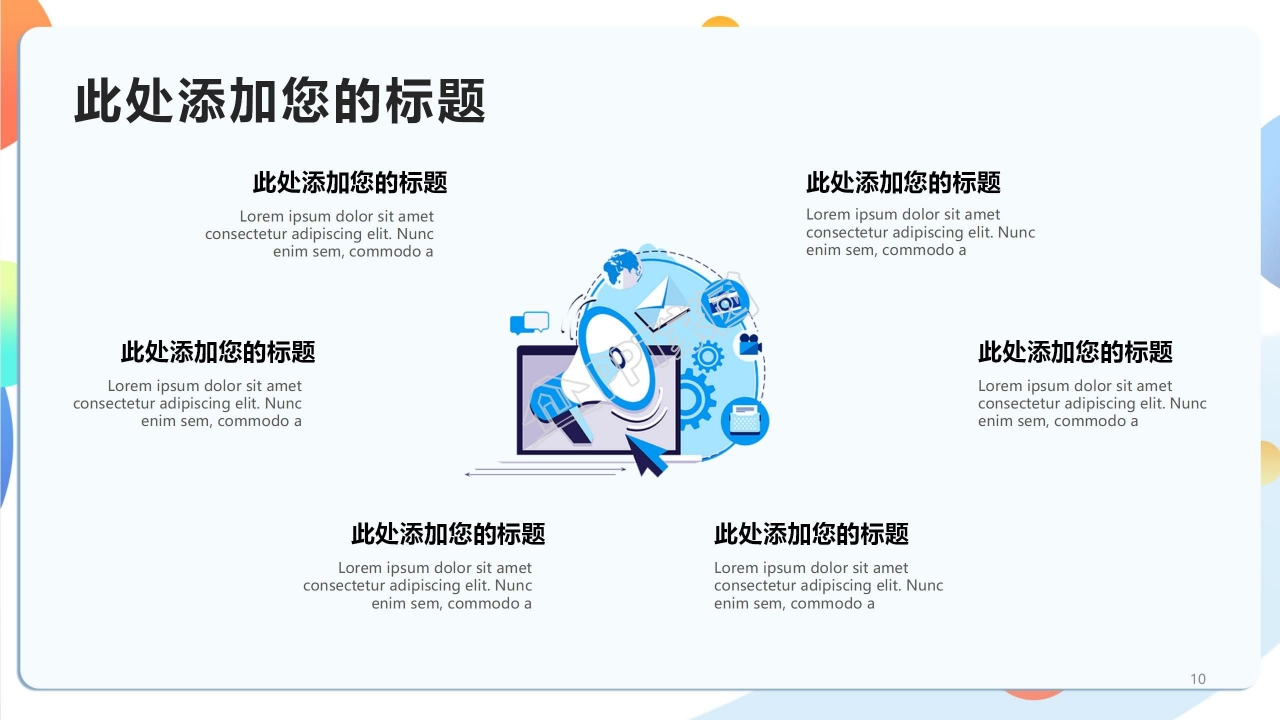 此处添加您的标题

此处添加您的标题

Lorem ipsum dolor sit amet consectetur adipiscing elit. Nunc enim sem, commodo a

此处添加您的标题

Lorem ipsum dolor sit amet consectetur adipiscing elit. Nunc enim sem, commodo a

此处添加您的标题

Lorem ipsum dolor sit amet consectetur adipiscing elit. Nunc enim sem, commodo a

此处添加您的标题

Lorem ipsum dolor sit amet consectetur adipiscing elit. Nunc enim sem, commodo a

此处添加您的标题

Lorem ipsum dolor sit amet consectetur adipiscing elit. Nunc enim sem, commodo a

此处添加您的标题

Lorem ipsum dolor sit amet consectetur adipiscing elit. Nunc enim sem, commodo a

10